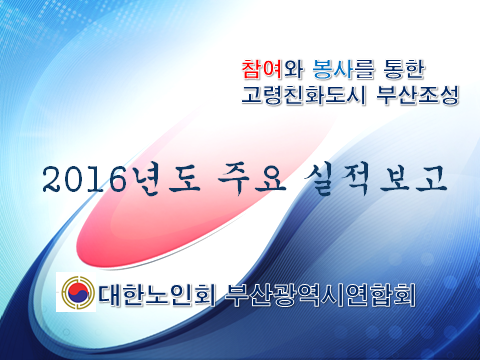 참여와 봉사를 통한
고령친화도시 부산조성

2016년도 주요 실적보고

대한노인회 부산광역시연합회